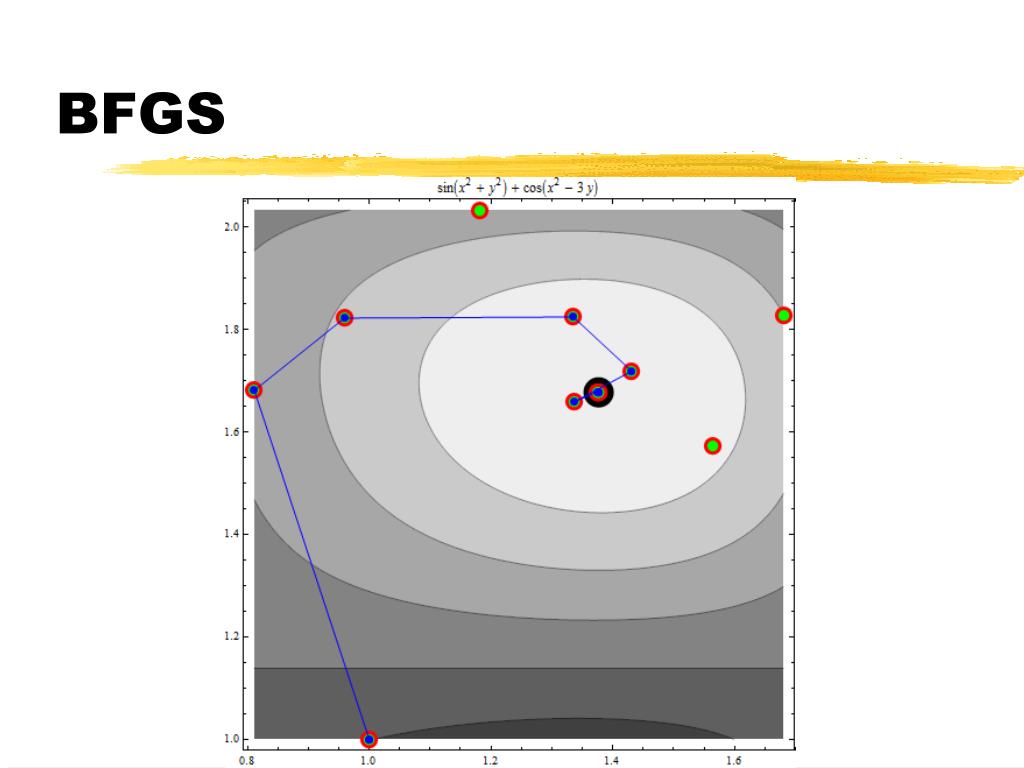 BFGS

$\sin(x^2 + y^2) + \cos(x^2 - 3y)$

2.0
1.8
1.6
1.4
1.2
1.0

0.8 1.0 1.2 1.4 1.6